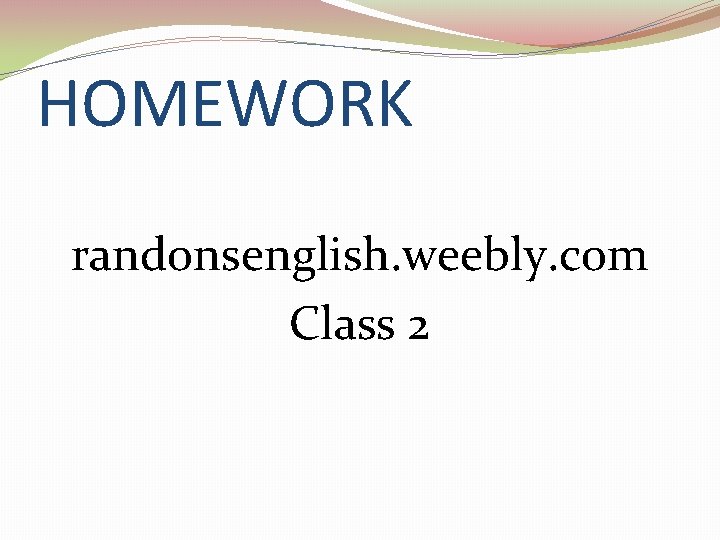 HOMEWORK

randonsenglish.weebly.com
Class 2